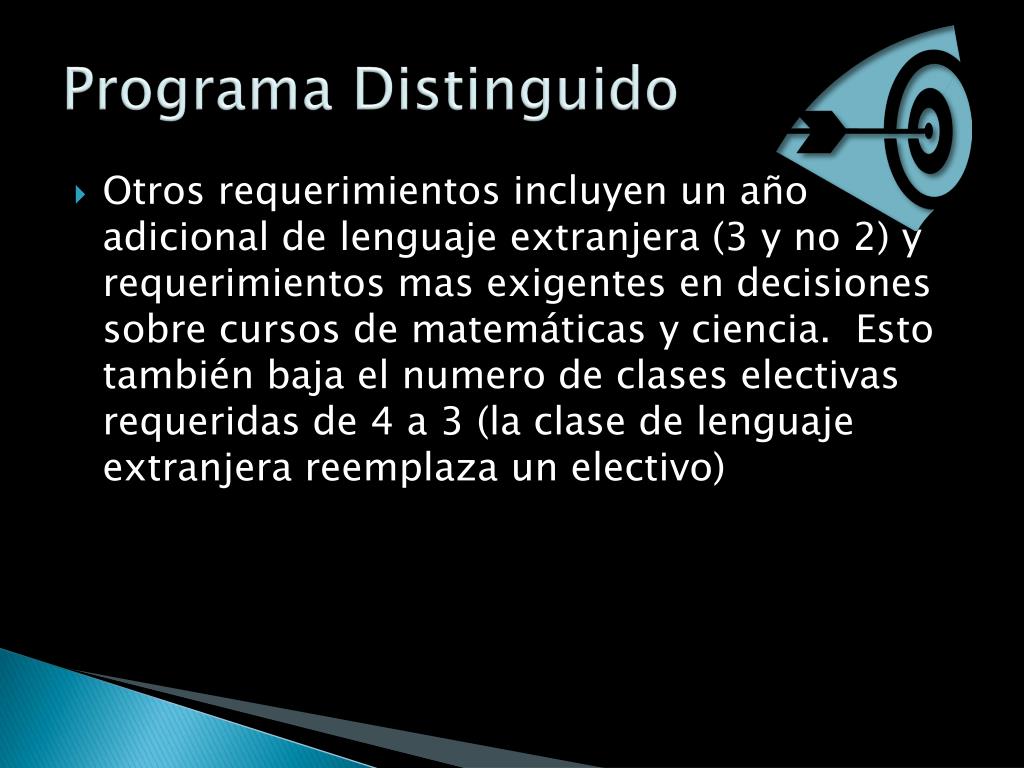 Programa Distinguido

Otros requerimientos incluyen un año adicional de lenguaje extranjera (3 y no 2) y requerimientos mas exigentes en decisiones sobre cursos de matemáticas y ciencia.  Esto también baja el numero de clases electivas requeridas de 4 a 3 (la clase de lenguaje extranjera reemplaza un electivo)